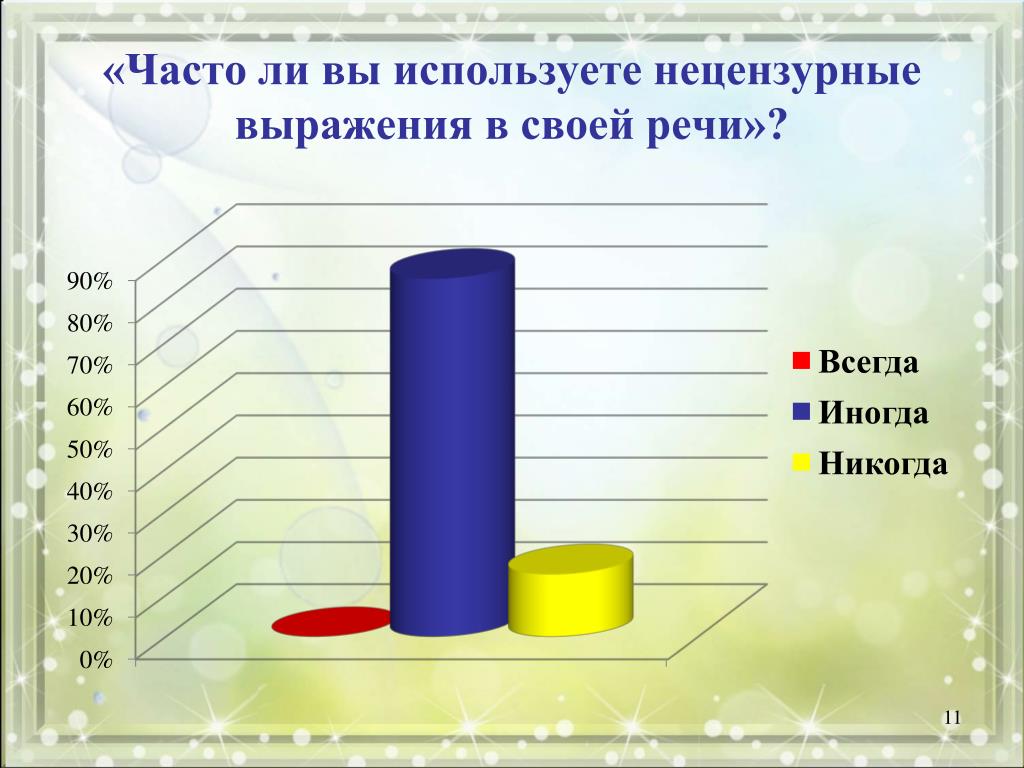 «Часто ли вы используете нецензурные выражения в своей речи»?

90%
80%
70%
60%
50%
40%
30%
20%
10%
0%

Всегда
Иногда
Никогда

11